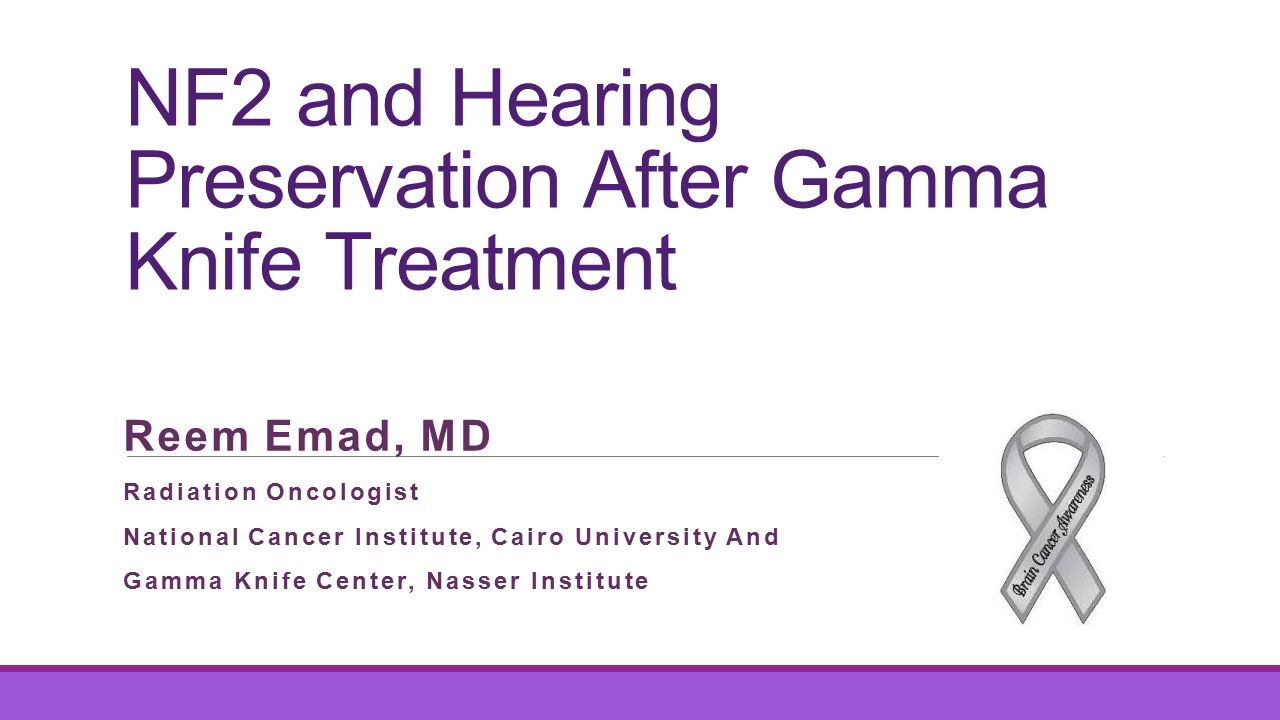 NF2 and Hearing Preservation After Gamma Knife Treatment

Reem Emad, MD

Radiation Oncologist

National Cancer Institute, Cairo University And

Gamma Knife Center, Nasser Institute

Brain Cancer Awareness